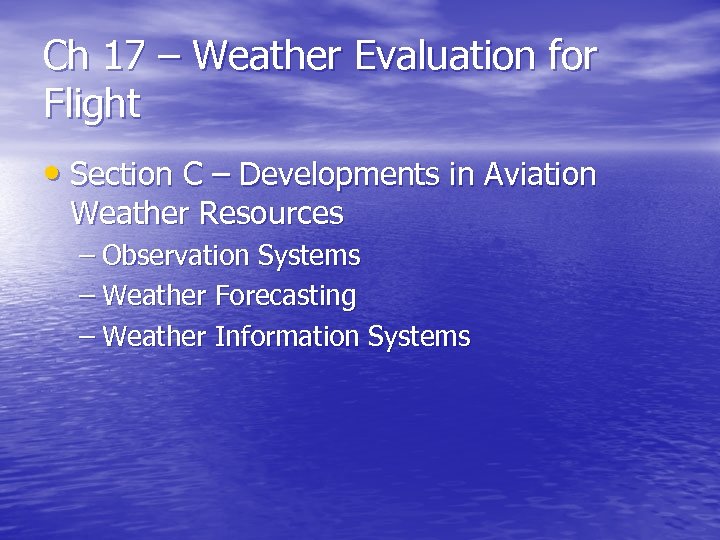 Ch 17 – Weather Evaluation for Flight

• Section C – Developments in Aviation Weather Resources
– Observation Systems
– Weather Forecasting
– Weather Information Systems